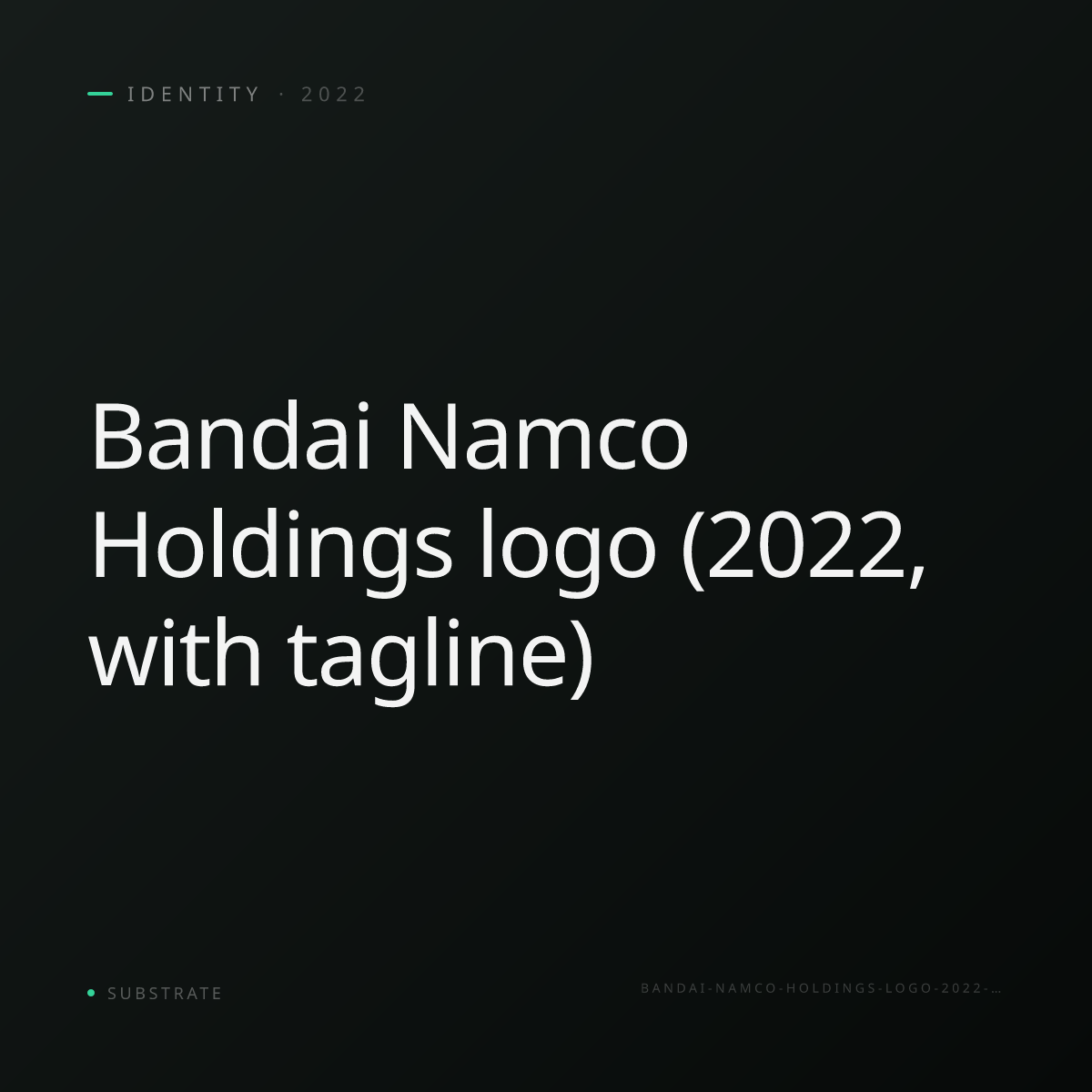 IDENTITY · 2022

Bandai Namco Holdings logo (2022, with tagline)

SUBSTRATE

BANDAI-NAMCO-HOLDINGS-LOGO-2022-…